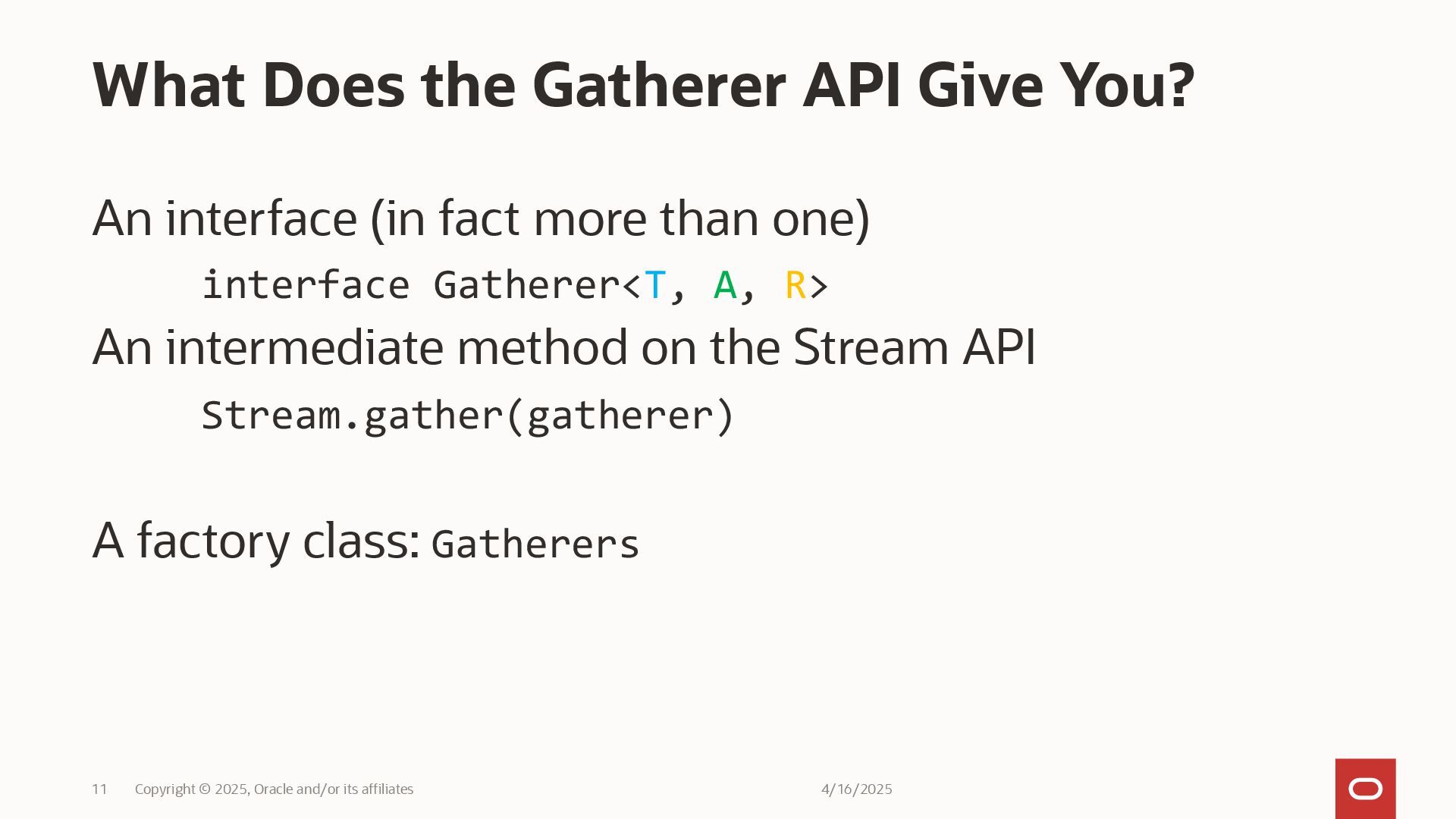 What Does the Gatherer API Give You?

An interface (in fact more than one)

interface Gatherer<T, A, R>

An intermediate method on the Stream API

Stream.gather(gatherer)

A factory class: Gatherers

11 Copyright © 2025, Oracle and/or its affiliates 4/16/2025